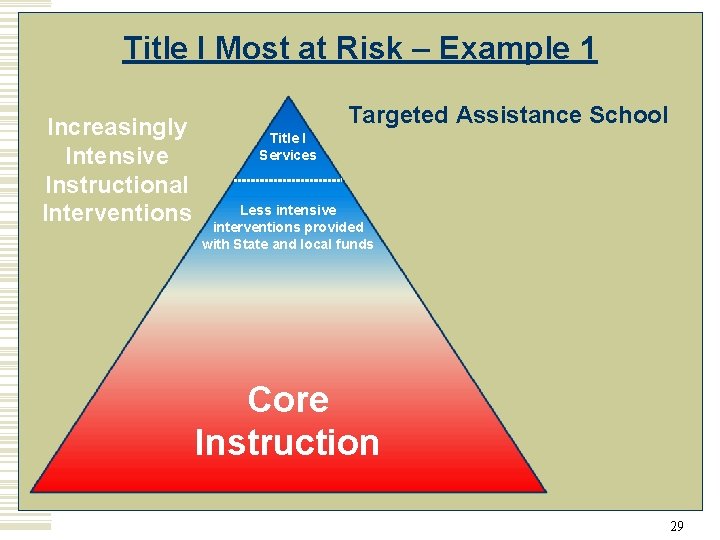 Title I Most at Risk – Example 1

Increasingly Intensive Instructional Interventions

Targeted Assistance School

Title I Services

Less intensive interventions provided with State and local funds

Core Instruction

29